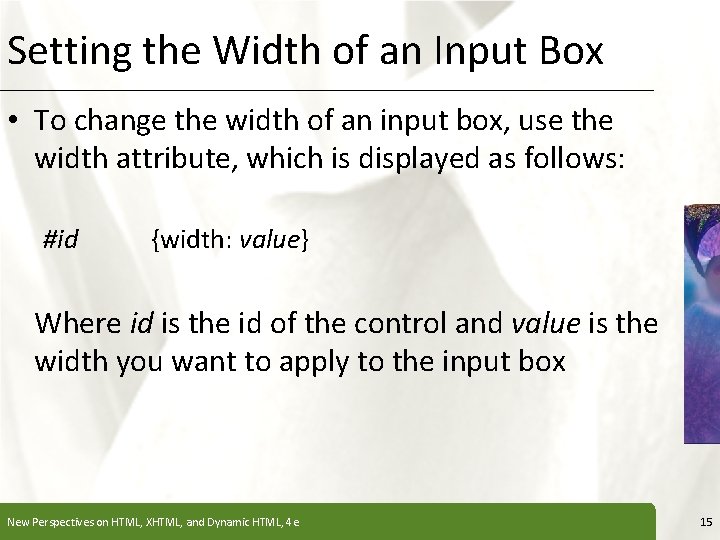 Setting the Width of an Input Box

• To change the width of an input box, use the width attribute, which is displayed as follows:

#id {width: value}

Where id is the id of the control and value is the width you want to apply to the input box

New Perspectives on HTML, XHTML, and Dynamic HTML, 4e

15